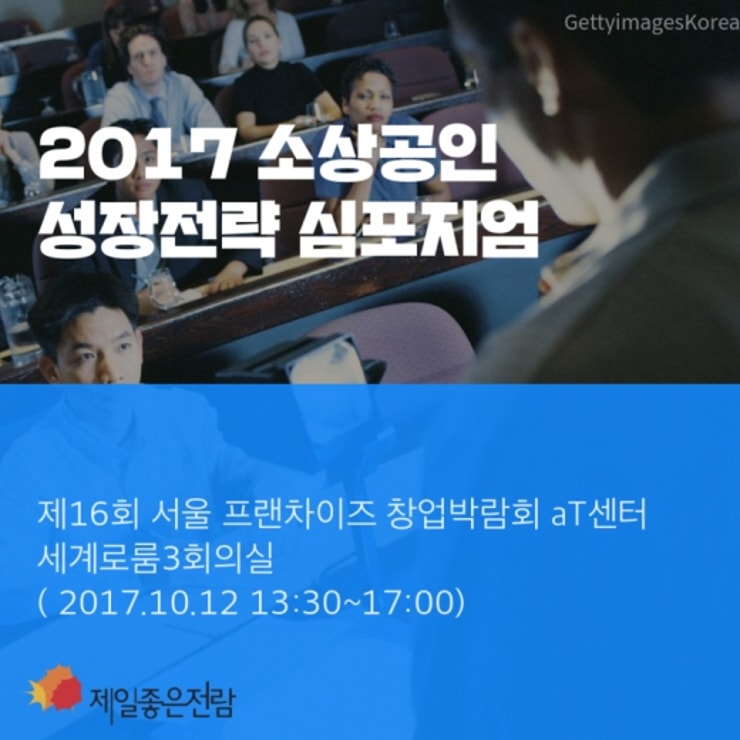 GettyimagesKorea

2017 소상공인 성장전략 심포지엄

제16회 서울 프랜차이즈 창업박람회 aT센터 세계로룸3회의실
( 2017.10.12 13:30~17:00)

제일좋은전람